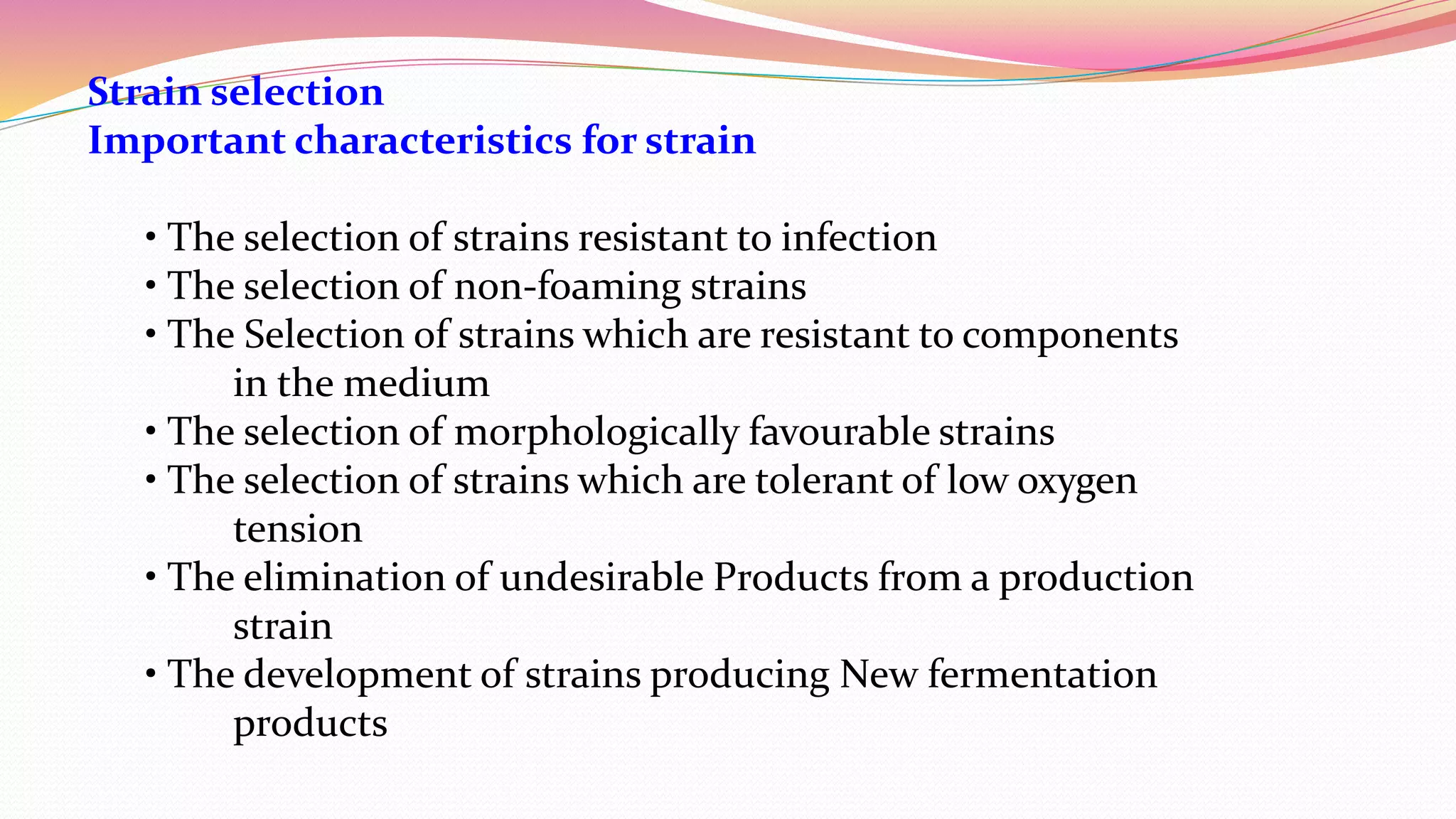 Strain selection
Important characteristics for strain

• The selection of strains resistant to infection
• The selection of non-foaming strains
• The Selection of strains which are resistant to components in the medium
• The selection of morphologically favourable strains
• The selection of strains which are tolerant of low oxygen tension
• The elimination of undesirable Products from a production strain
• The development of strains producing New fermentation products